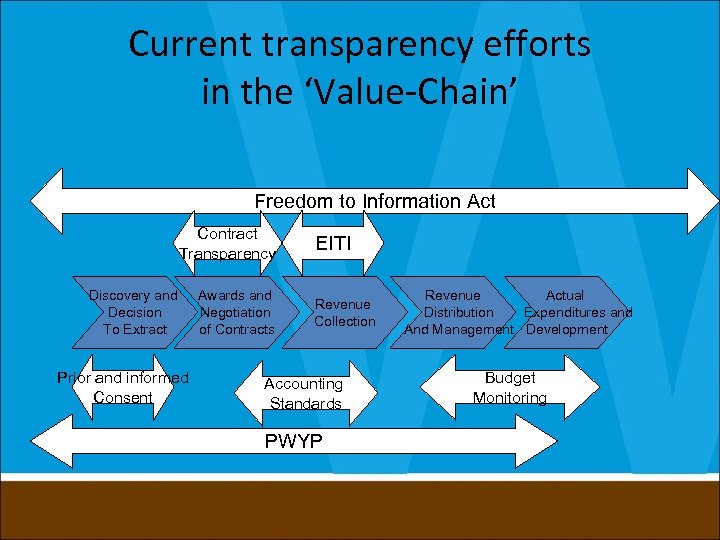 Current transparency efforts in the ‘Value-Chain’

Freedom to Information Act

Contract Transparency

EITI

Discovery and Decision To Extract

Awards and Negotiation of Contracts

Revenue Collection

Revenue Distribution And Management

Actual Expenditures and Development

Prior and informed Consent

Accounting Standards

Budget Monitoring

PWYP